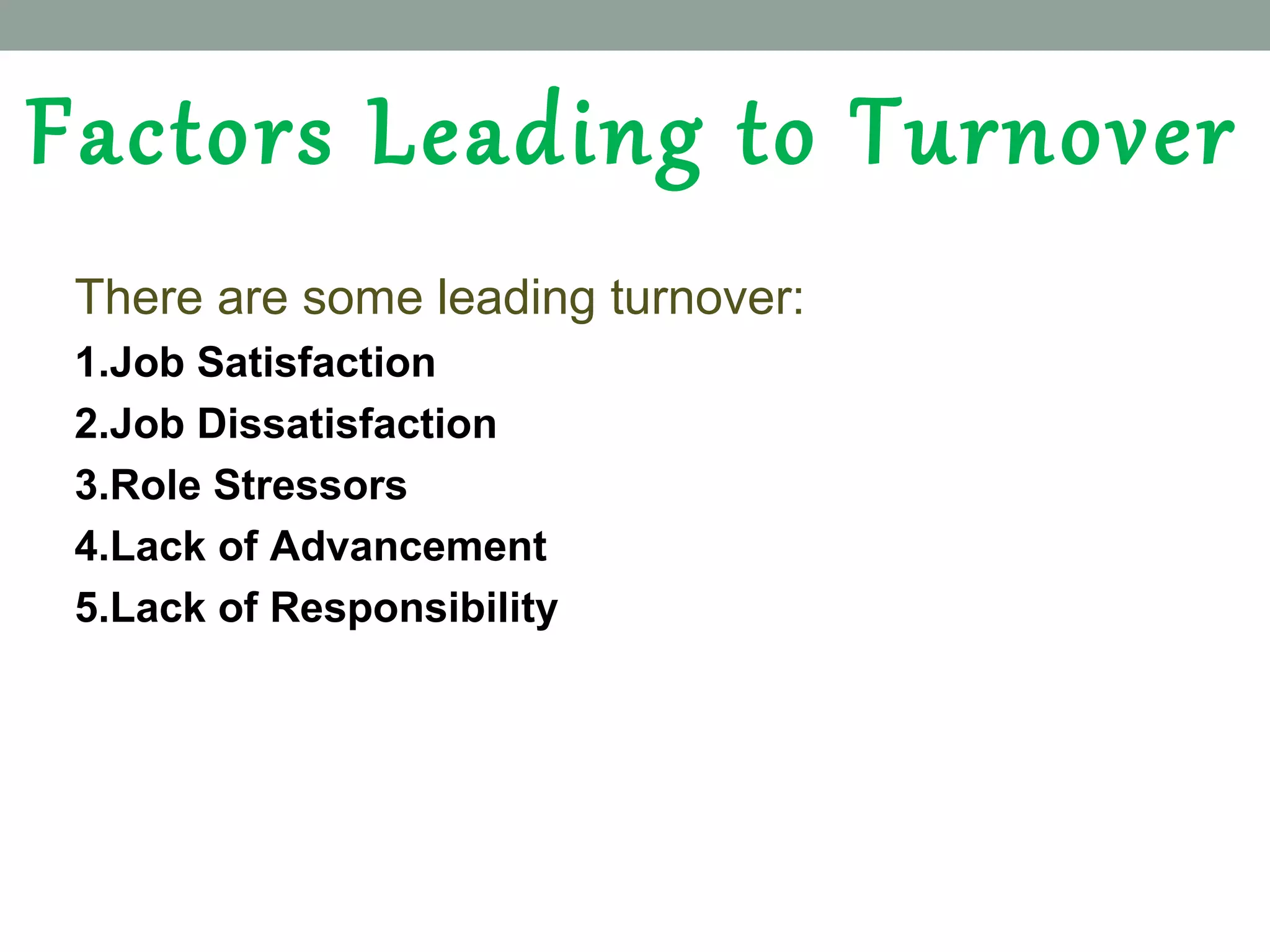 Factors Leading to Turnover

There are some leading turnover:

1.Job Satisfaction
2.Job Dissatisfaction
3.Role Stressors
4.Lack of Advancement
5.Lack of Responsibility